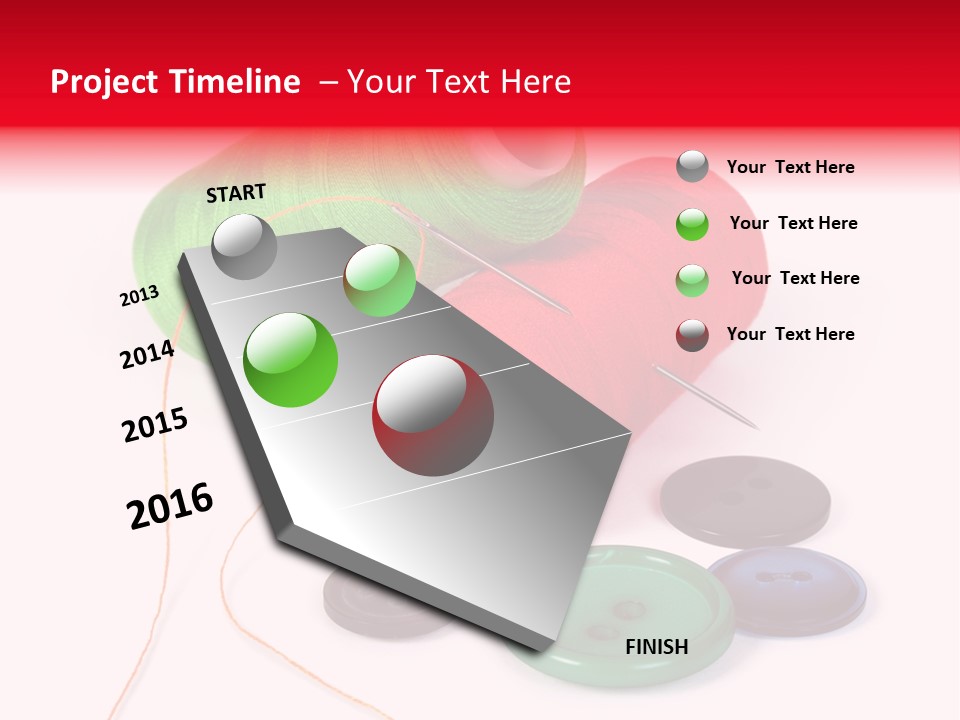 Project Timeline – Your Text Here

START

2013

2014

2015

2016

FINISH

Your Text Here

Your Text Here

Your Text Here

Your Text Here